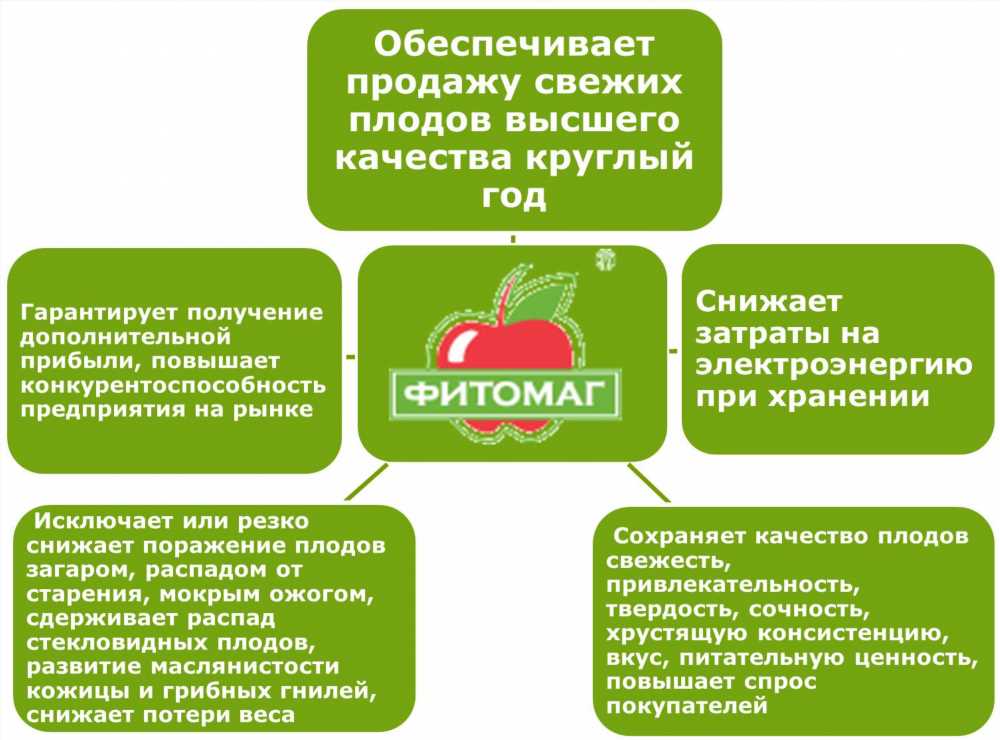 Обеспечивает продажу свежих плодов высшего качества круглый год

Гарантирует получение дополнительной прибыли, повышает конкурентоспособность предприятия на рынке

ФИТОМАГ

Снижает затраты на электроэнергию при хранении

Исключает или резко снижает поражение плодов загаром, распадом от старения, мокрым ожогом, сдерживает распад стекловидных плодов, развитие маслянистости кожицы и грибных гнилей, снижает потери веса

Сохраняет качество плодов свежесть, привлекательность, твердость, сочность, хрустящую консистенцию, вкус, питательную ценность, повышает спрос покупателей